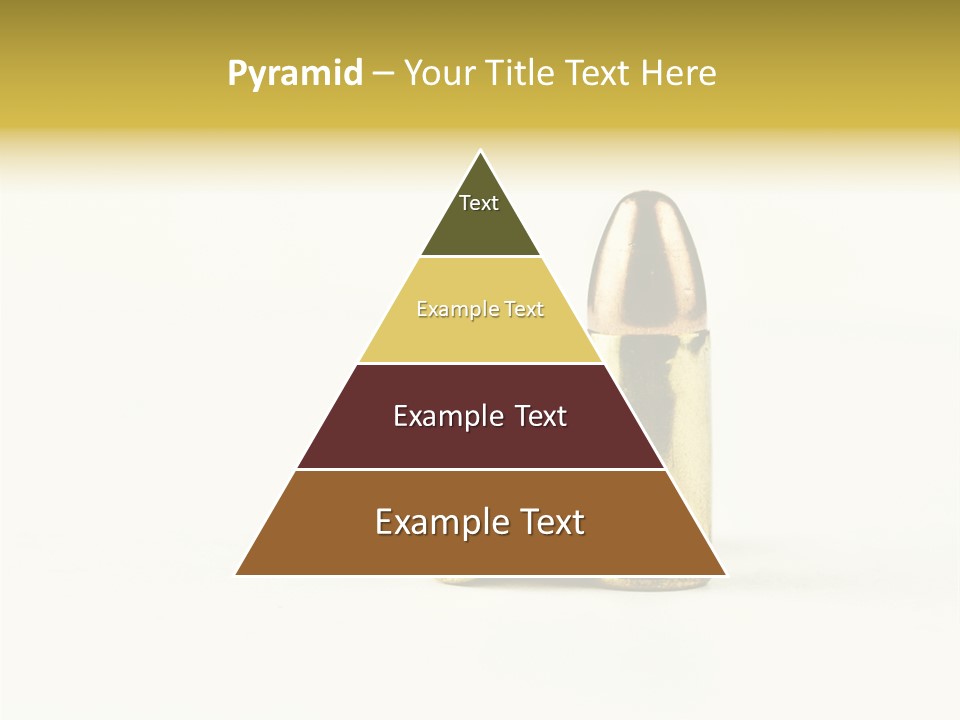 Pyramid – Your Title Text Here

Text

Example Text

Example Text

Example Text